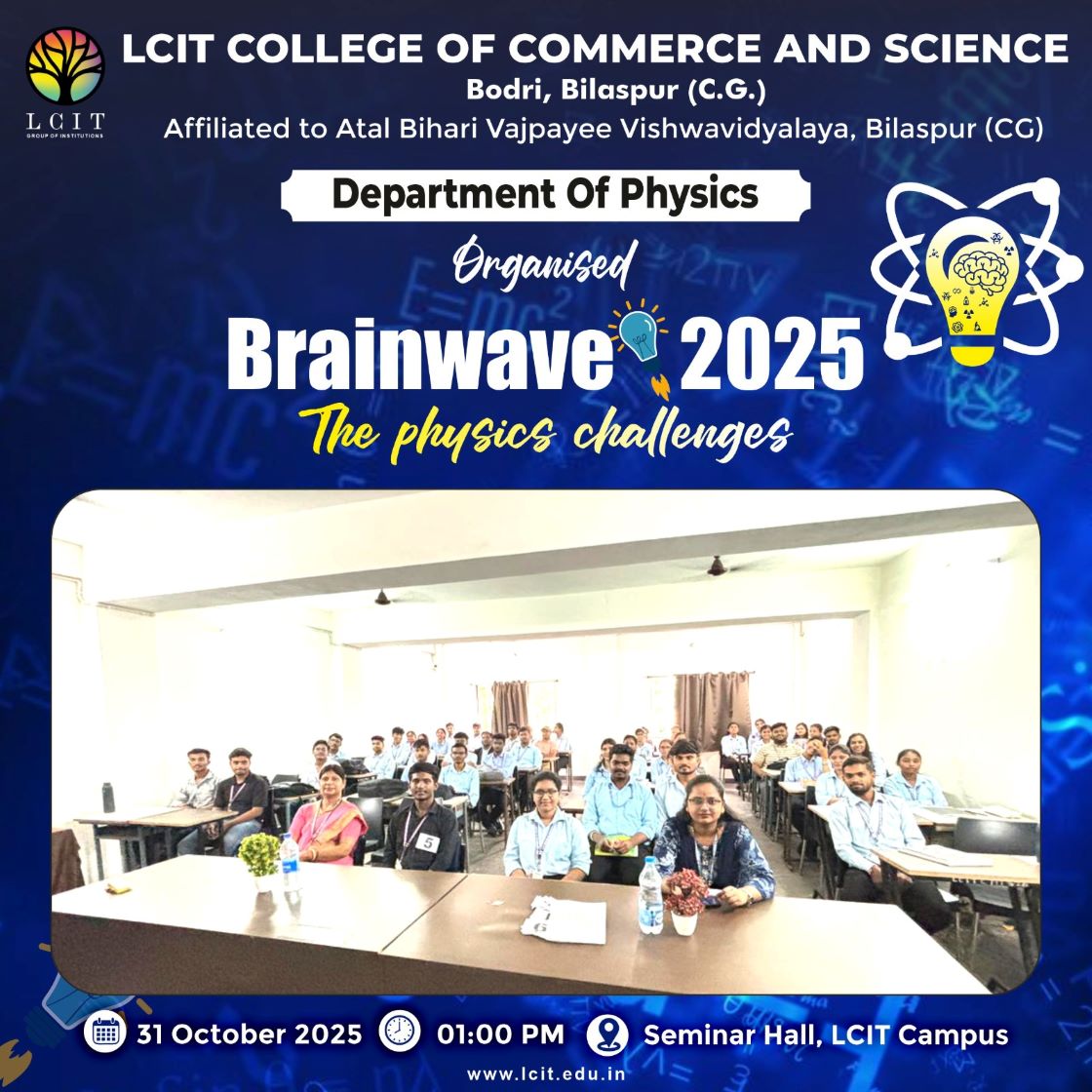 LCIT
GROUP OF INSTITUTIONS

LCIT COLLEGE OF COMMERCE AND SCIENCE
Bodri, Bilaspur (C.G.)
Affiliated to Atal Bihari Vajpayee Vishwavidyalaya, Bilaspur (CG)

Department Of Physics

Organised

Brainwave 2025

The physics challenges

5

31 October 2025 01:00 PM Seminar Hall, LCIT Campus

www.lcit.edu.in